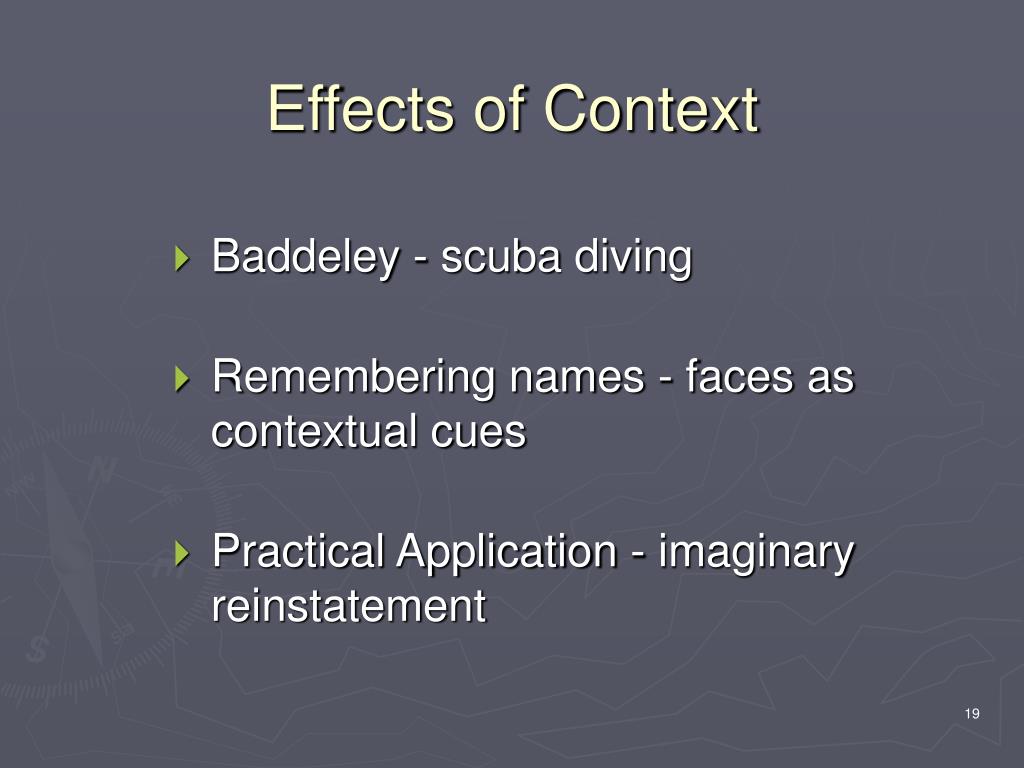 Effects of Context

Baddeley - scuba diving

Remembering names - faces as contextual cues

Practical Application - imaginary reinstatement

19